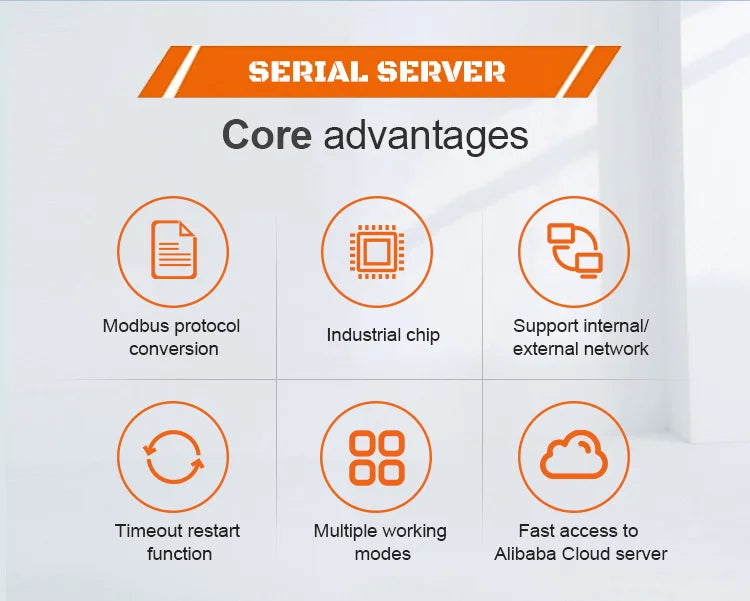 SERIAL SERVER

Core advantages

Modbus protocol conversion

Industrial chip

Support internal/ external network

Timeout restart function

Multiple working modes

Fast access to Alibaba Cloud server